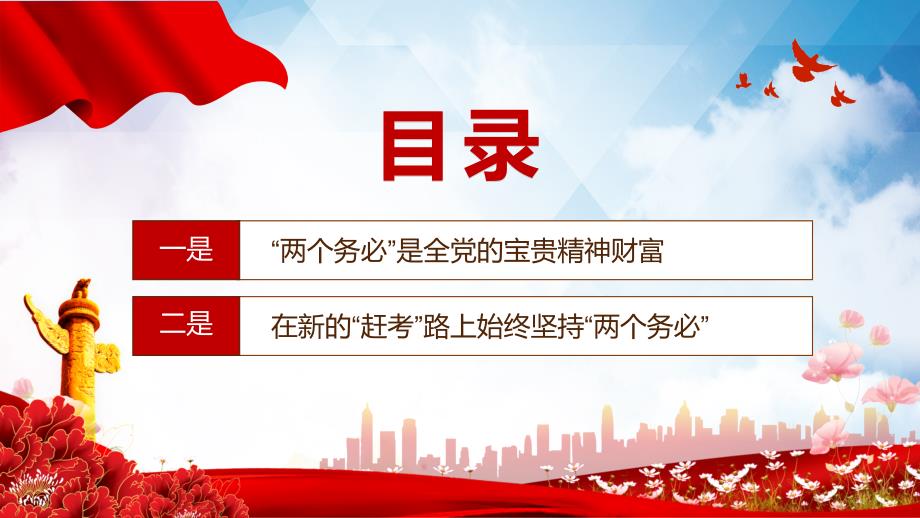 目录

一是

“两个务必”是全党的宝贵精神财富

二是

在新的“赶考”路上始终坚持“两个务必”